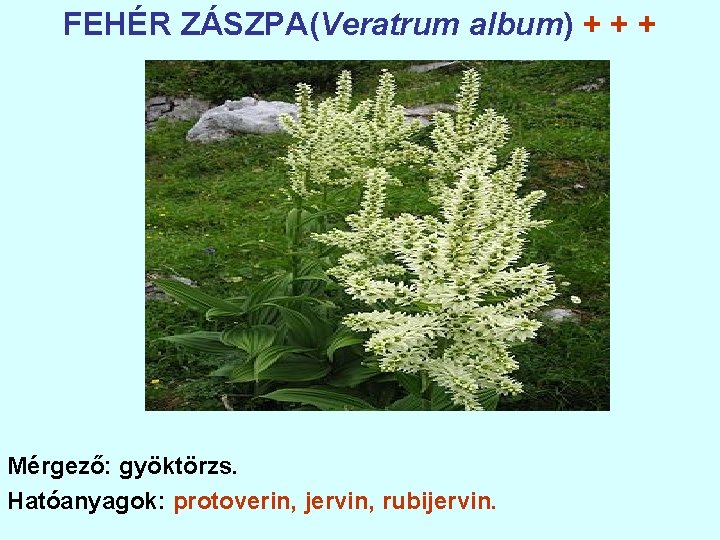 FEHÉR ZÁSZPA(Veratrum album) + + +

Mérgező: gyöktörzs.

Hatóanyagok: protoverin, jervin, rubijervin.